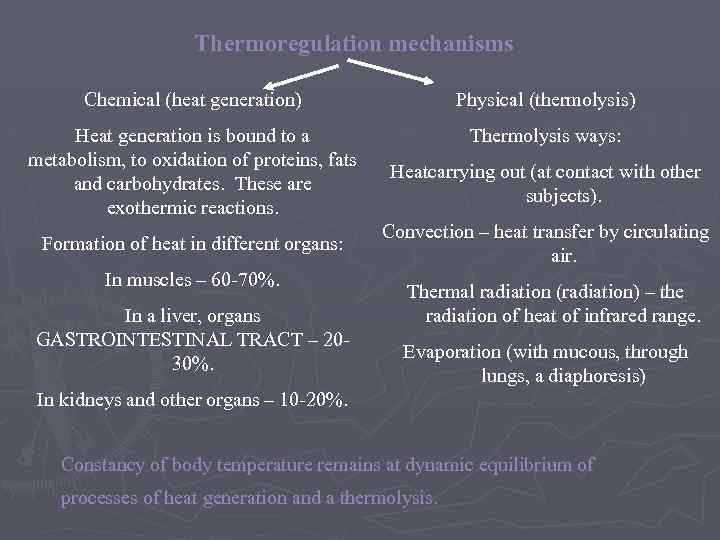 Thermoregulation mechanisms

Chemical (heat generation)

Heat generation is bound to a metabolism, to oxidation of proteins, fats and carbohydrates. These are exothermic reactions.

Formation of heat in different organs:

In muscles – 60-70%.

In a liver, organs GASTROINTESTINAL TRACT – 20-30%.

In kidneys and other organs – 10-20%.

Physical (thermolysis)

Thermolysis ways:

Heatcarrying out (at contact with other subjects).

Convection – heat transfer by circulating air.

Thermal radiation (radiation) – the radiation of heat of infrared range.

Evaporation (with mucous, through lungs, a diaphoresis)

Constancy of body temperature remains at dynamic equilibrium of processes of heat generation and a thermolysis.